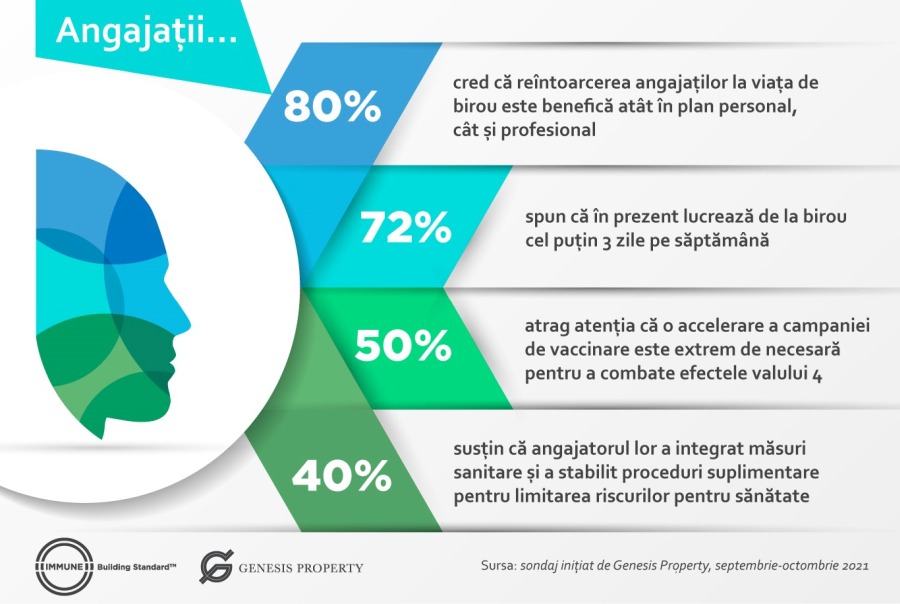 Angajații...

80%

cred că reîntoarcerea angajaților la viața de birou este benefică atât în plan personal, cât și profesional

72%

spun că în prezent lucrează de la birou cel puțin 3 zile pe săptămână

50%

atrag atenția că o accelerare a campaniei de vaccinare este extrem de necesară pentru a combate efectele valului 4

40%

susțin că angajatorul lor a integrat măsuri sanitare și a stabilit proceduri suplimentare pentru limitarea riscurilor pentru sănătate

IMMUNE Building Standard™

GENESIS PROPERTY

Sursa: sondaj inițiat de Genesis Property, septembrie-octombrie 2021